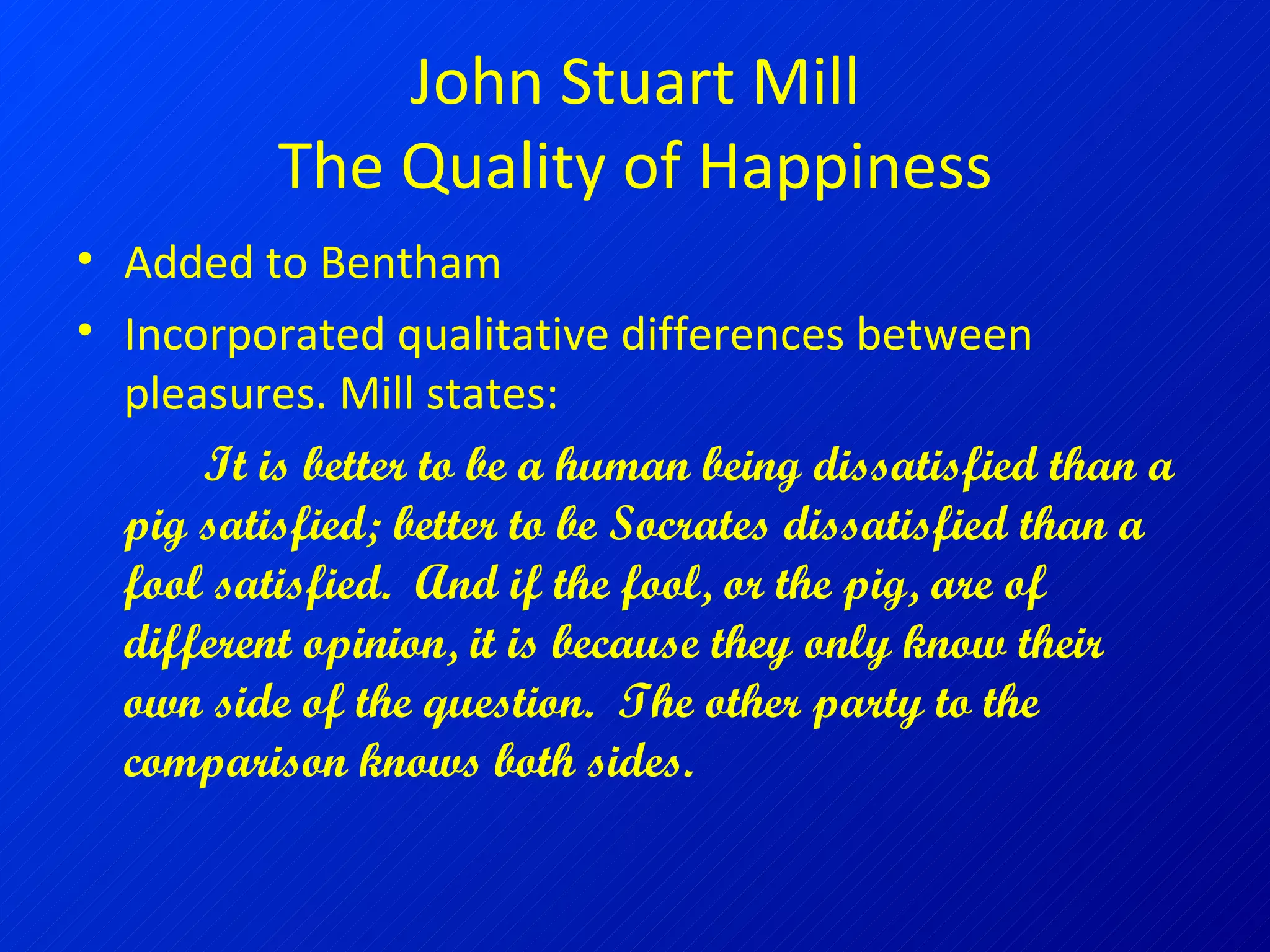 John Stuart Mill
The Quality of Happiness

• Added to Bentham
• Incorporated qualitative differences between pleasures. Mill states:

It is better to be a human being dissatisfied than a pig satisfied; better to be Socrates dissatisfied than a fool satisfied. And if the fool, or the pig, are of different opinion, it is because they only know their own side of the question. The other party to the comparison knows both sides.